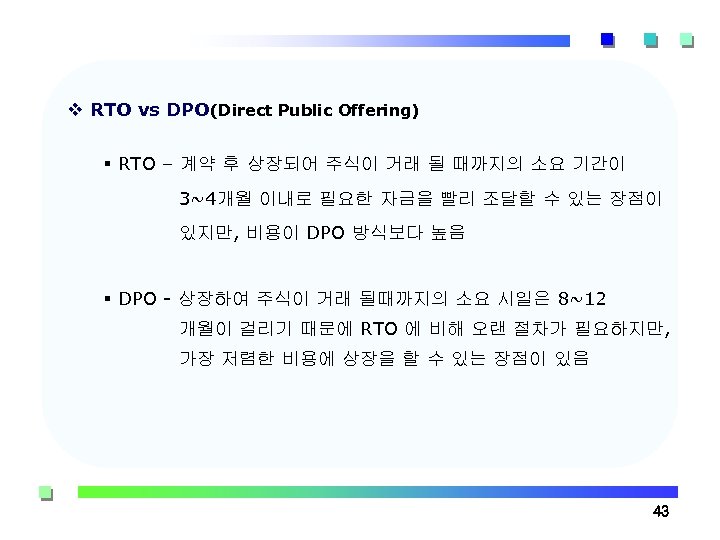 ❖ RTO vs DPO(Direct Public Offering)

▪ RTO – 계약 후 상장되어 주식이 거래 될 때까지의 소요 기간이 3~4개월 이내로 필요한 자금을 빨리 조달할 수 있는 장점이 있지만, 비용이 DPO 방식보다 높음

▪ DPO - 상장하여 주식이 거래 될때까지의 소요 시일은 8~12 개월이 걸리기 때문에 RTO 에 비해 오랜 절차가 필요하지만, 가장 저렴한 비용에 상장을 할 수 있는 장점이 있음

43